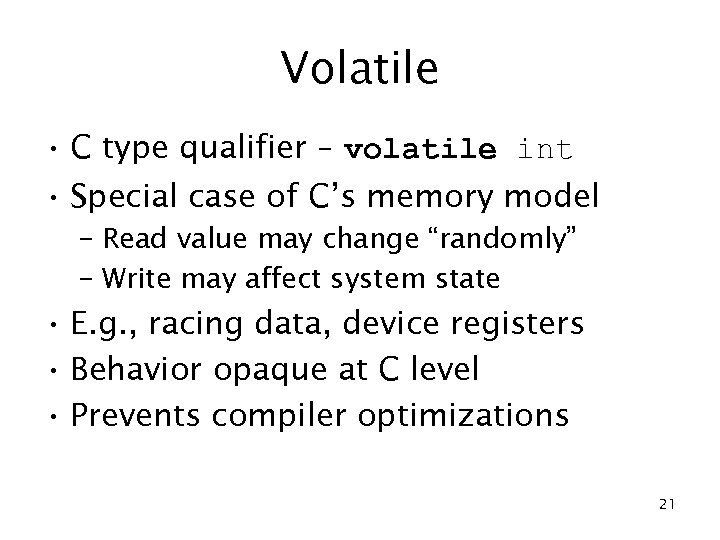 Volatile

• C type qualifier – volatile int
• Special case of C's memory model
  – Read value may change "randomly"
  – Write may affect system state
• E.g., racing data, device registers
• Behavior opaque at C level
• Prevents compiler optimizations

21